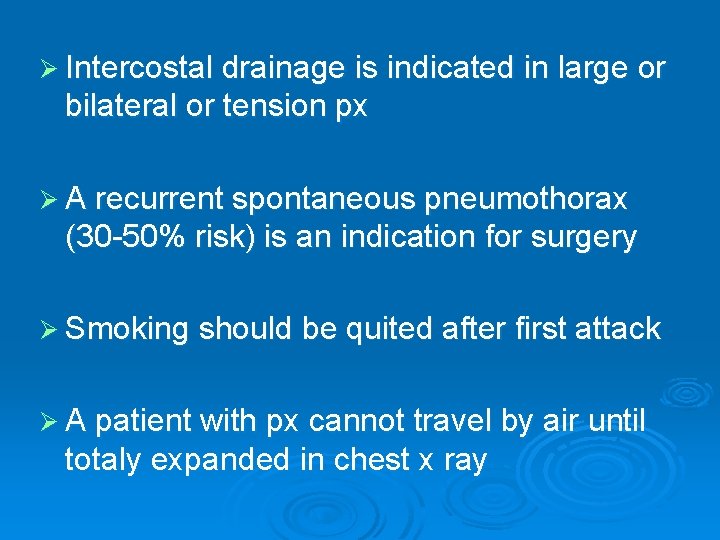 ➢ Intercostal drainage is indicated in large or bilateral or tension px

➢ A recurrent spontaneous pneumothorax (30-50% risk) is an indication for surgery

➢ Smoking should be quited after first attack

➢ A patient with px cannot travel by air until totaly expanded in chest x ray